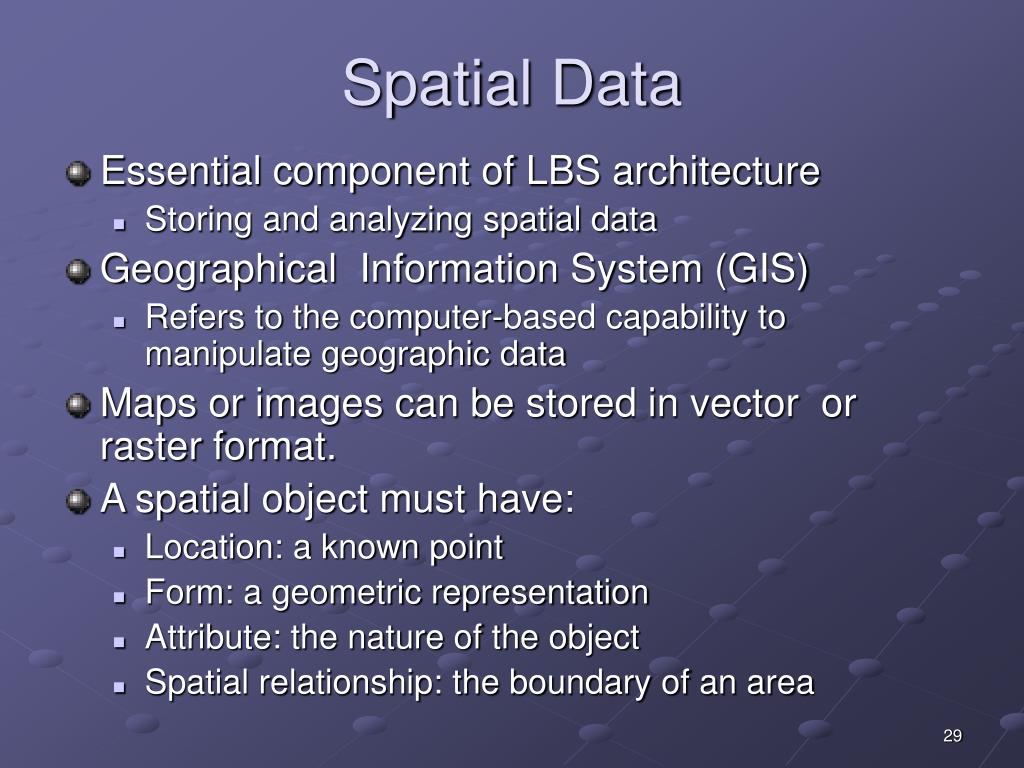 Spatial Data

Essential component of LBS architecture

Storing and analyzing spatial data

Geographical Information System (GIS)

Refers to the computer-based capability to manipulate geographic data

Maps or images can be stored in vector or raster format.

A spatial object must have:

Location: a known point

Form: a geometric representation

Attribute: the nature of the object

Spatial relationship: the boundary of an area

29